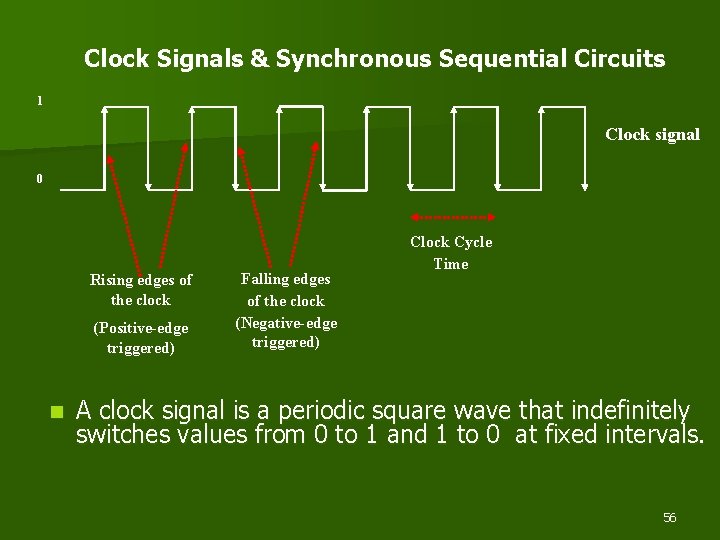 Clock Signals & Synchronous Sequential Circuits

1

0

Clock signal

Clock Cycle Time

Rising edges of the clock

(Positive-edge triggered)

Falling edges of the clock

(Negative-edge triggered)

A clock signal is a periodic square wave that indefinitely switches values from 0 to 1 and 1 to 0 at fixed intervals.

56